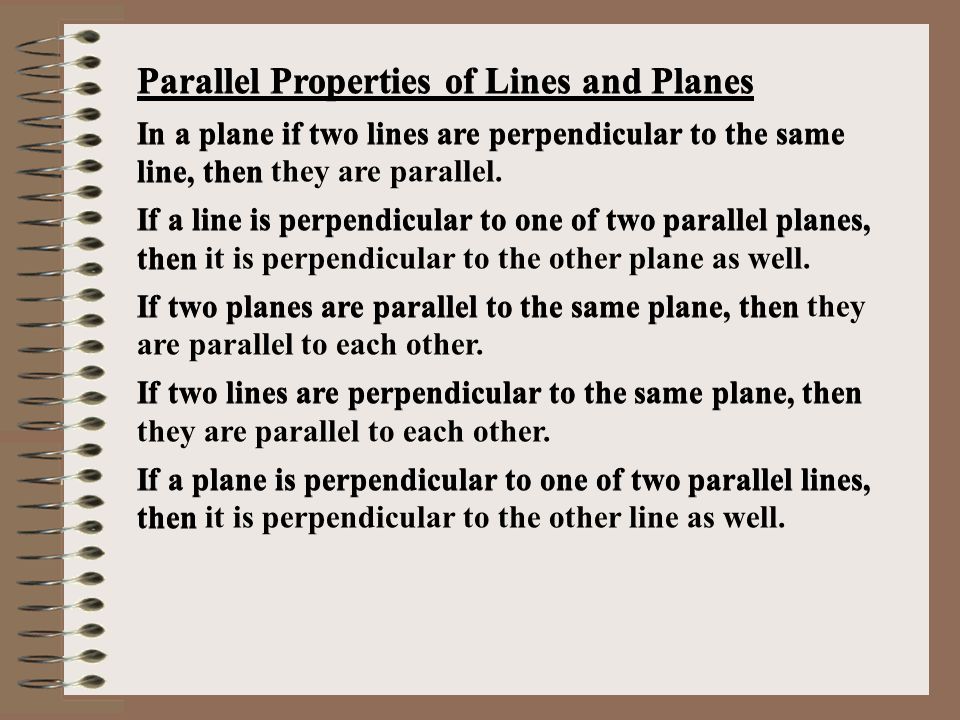 Parallel Properties of Lines and Planes

In a plane if two lines are perpendicular to the same line, then they are parallel.

If a line is perpendicular to one of two parallel planes, then it is perpendicular to the other plane as well.

If two planes are parallel to the same plane, then they are parallel to each other.

If two lines are perpendicular to the same plane, then they are parallel to each other.

If a plane is perpendicular to one of two parallel lines, then it is perpendicular to the other line as well.